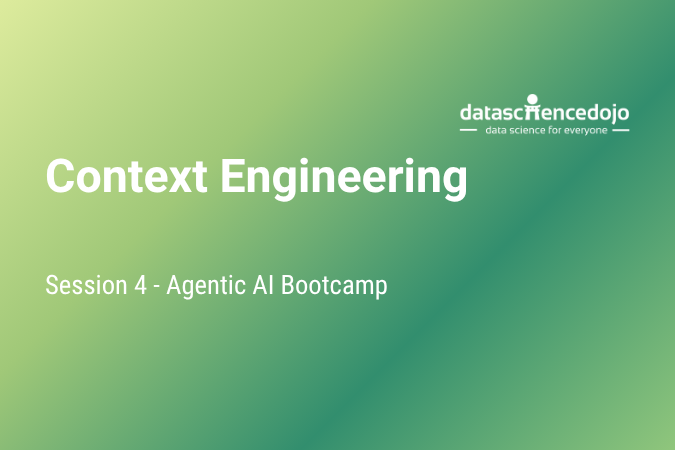 datasciencedojo
data science for everyone

Context Engineering

Session 4 - Agentic AI Bootcamp